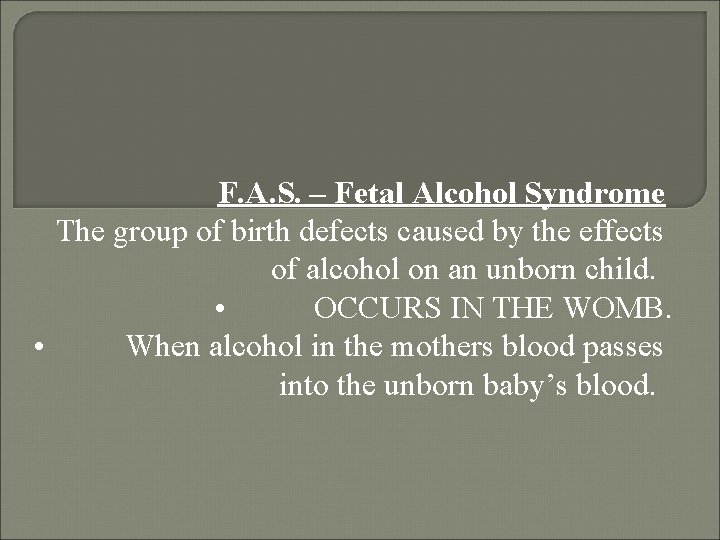 F.A.S. – Fetal Alcohol Syndrome
The group of birth defects caused by the effects of alcohol on an unborn child.
• OCCURS IN THE WOMB.
• When alcohol in the mothers blood passes into the unborn baby’s blood.